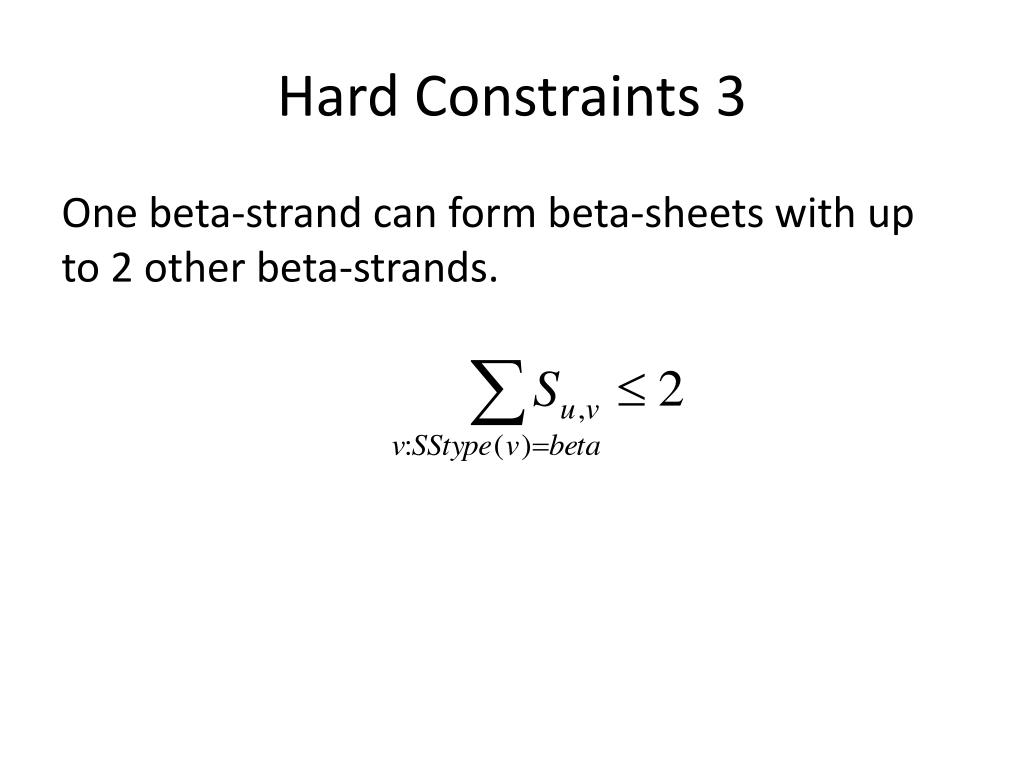 Hard Constraints 3

One beta-strand can form beta-sheets with up to 2 other beta-strands.

$\sum_{v:SStype(v)=beta} S_{u,v} \leq 2$